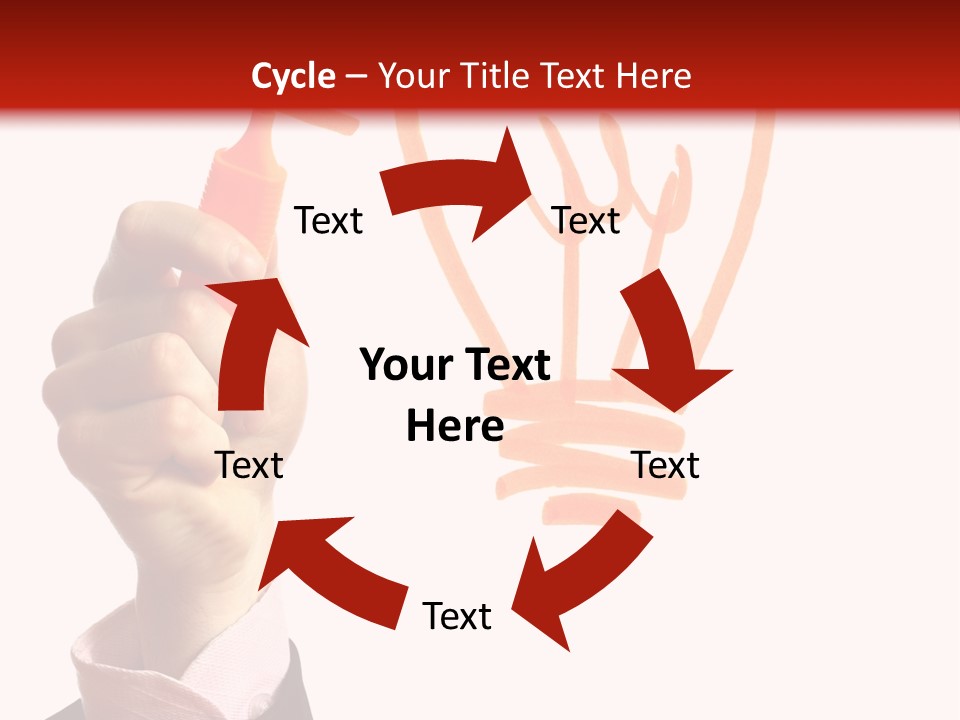 Cycle – Your Title Text Here

Text

Text

Your Text Here

Text

Text

Text